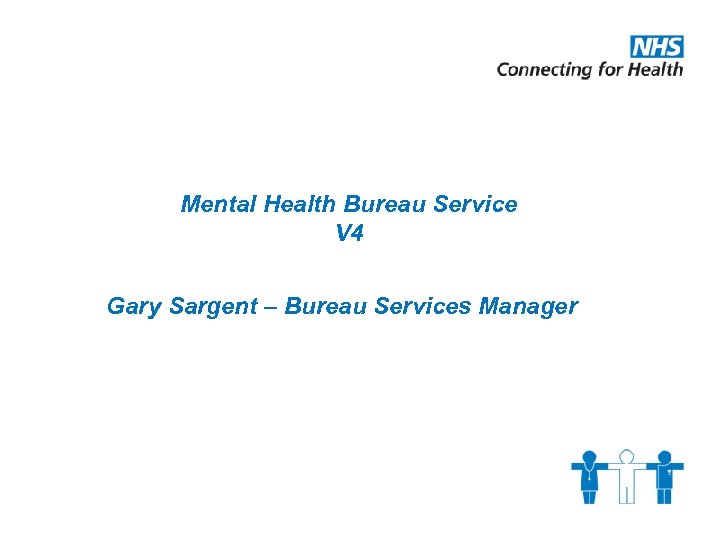 NHS
Connecting for Health

Mental Health Bureau Service
V4

Gary Sargent – Bureau Services Manager